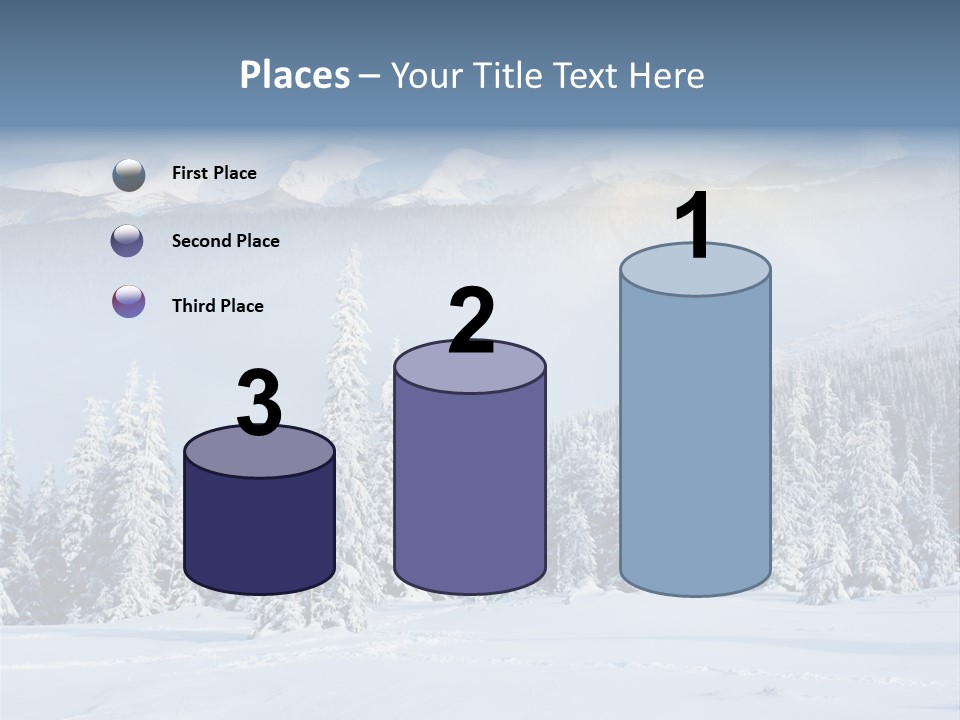 Places – Your Title Text Here

First Place

Second Place

Third Place

3

2

1